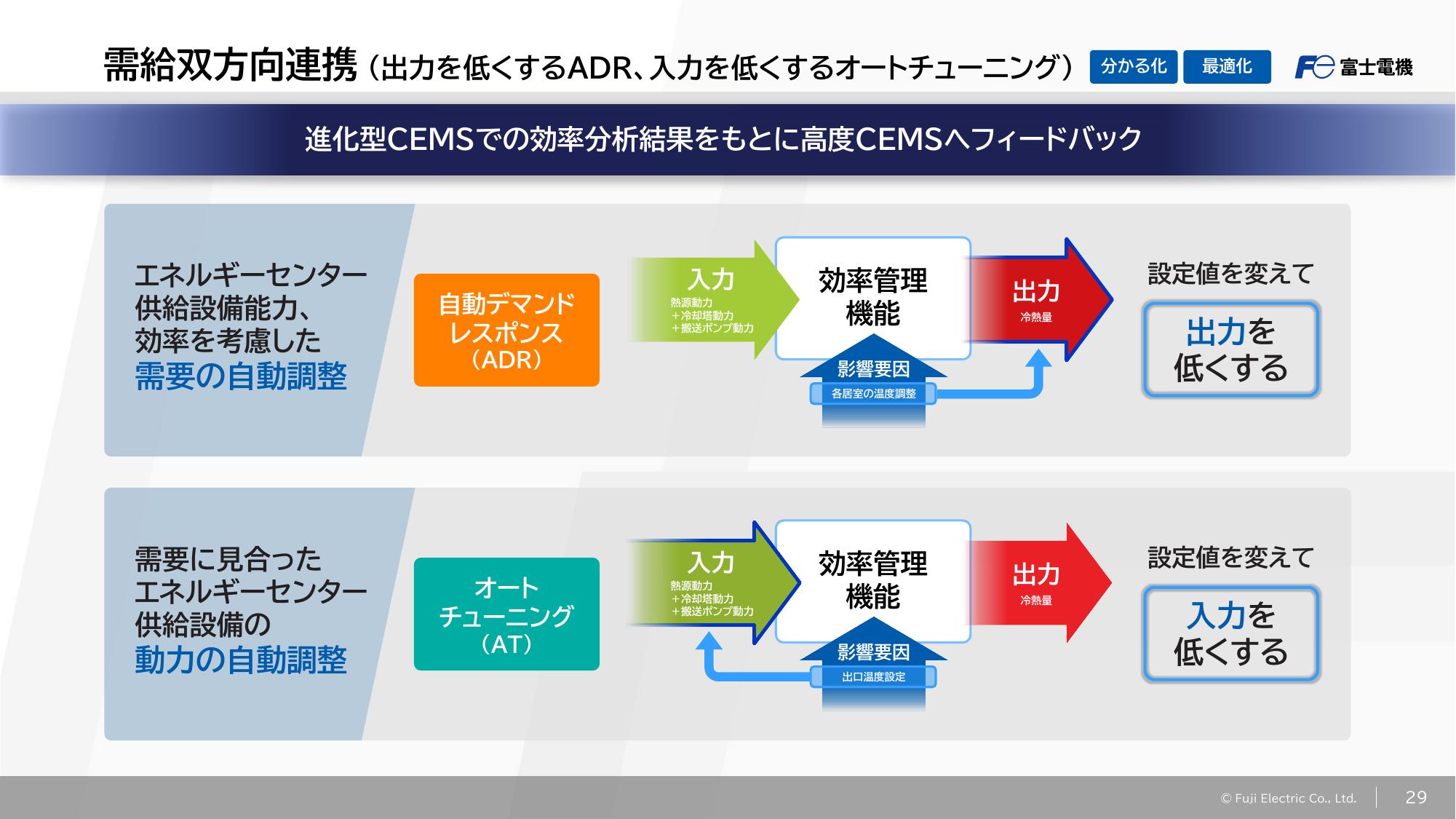 需給双方向連携（出力を低くするADR、入力を低くするオートチューニング）

分かる化 最適化

Fe 富士電機

進化型CEMSでの効率分析結果をもとに高度CEMSへフィードバック

エネルギーセンター供給設備能力、効率を考慮した需要の自動調整

自動デマンドレスポンス（ADR）

入力
熱源動力
＋冷却塔動力
＋搬送ポンプ動力

効率管理機能

影響要因
各居室の温度調整

出力
冷熱量

設定値を変えて

出力を低くする

需要に見合ったエネルギーセンター供給設備の動力の自動調整

オートチューニング（AT）

入力
熱源動力
＋冷却塔動力
＋搬送ポンプ動力

効率管理機能

影響要因
出口温度設定

出力
冷熱量

設定値を変えて

入力を低くする

© Fuji Electric Co., Ltd. 29